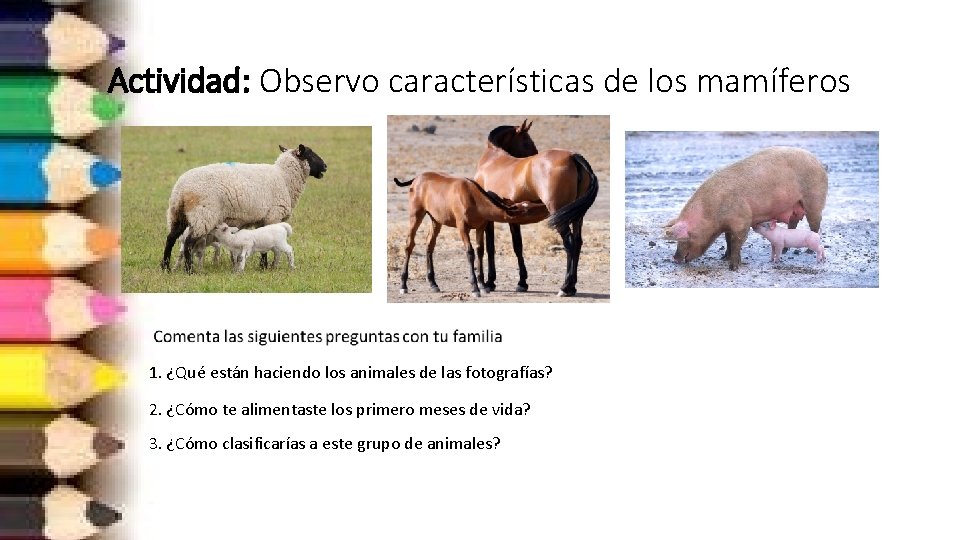 Actividad: Observo características de los mamíferos

Comenta las siguientes preguntas con tu familia

1. ¿Qué están haciendo los animales de las fotografías?

2. ¿Cómo te alimentaste los primero meses de vida?

3. ¿Cómo clasificarías a este grupo de animales?